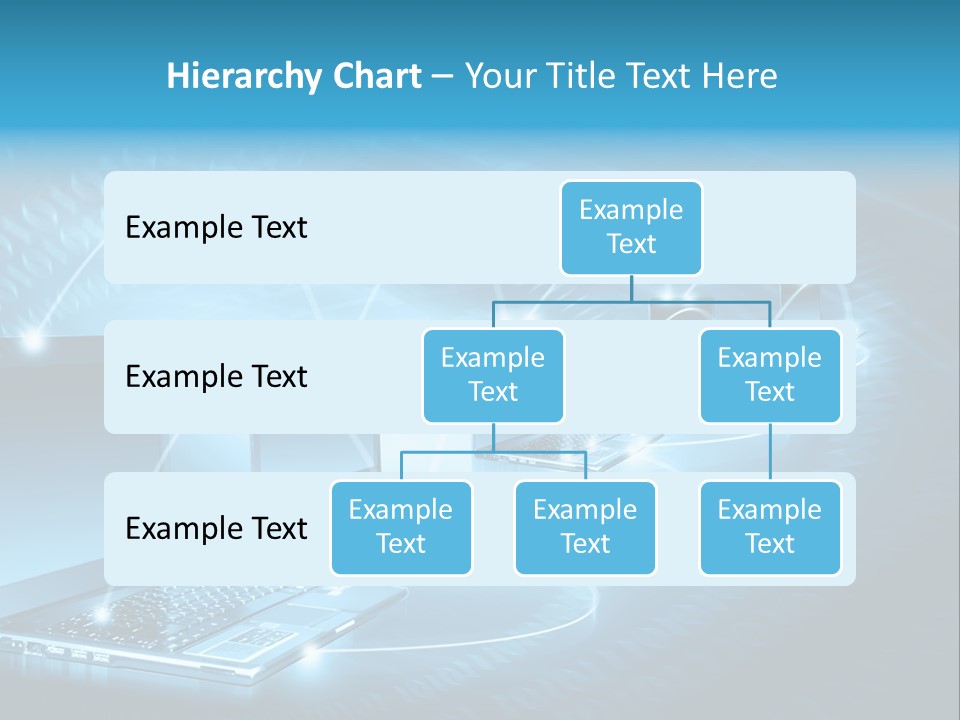 Hierarchy Chart – Your Title Text Here

Example Text

Example Text

Example Text

Example Text

Example Text

Example Text

Example Text

Example Text

Example Text